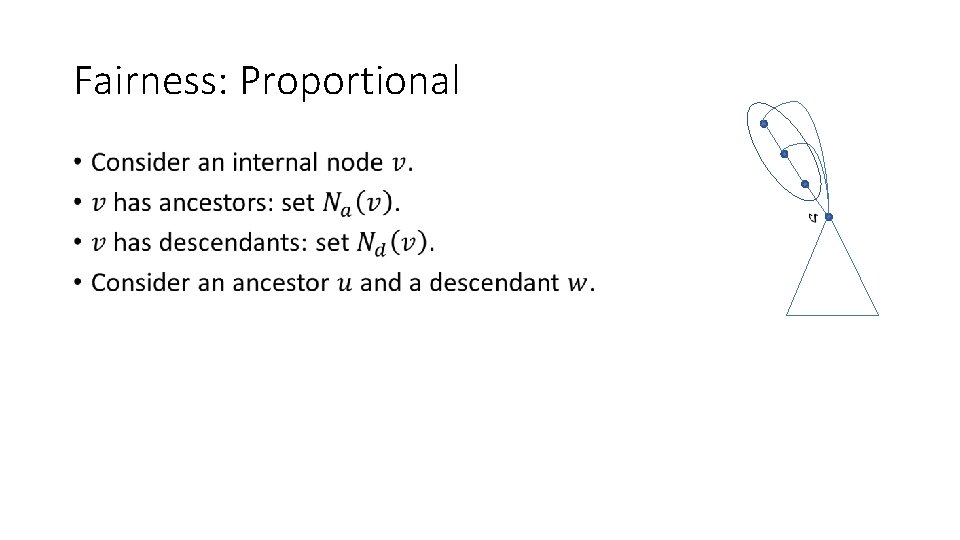 Fairness: Proportional

• Consider an internal node $v$.
• $v$ has ancestors: set $N_a(v)$.
• $v$ has descendants: set $N_d(v)$.
• Consider an ancestor $u$ and a descendant $w$.

$v$